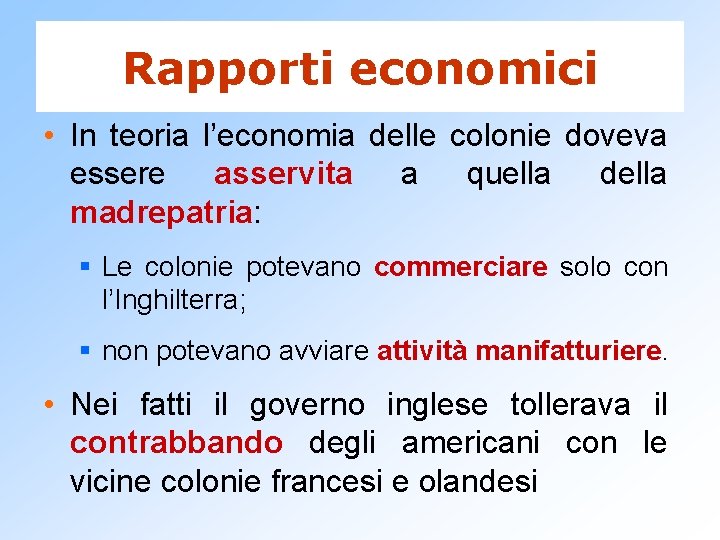 Rapporti economici

• In teoria l'economia delle colonie doveva essere asservita a quella della madrepatria:

▪ Le colonie potevano commerciare solo con l'Inghilterra;

▪ non potevano avviare attività manifatturiere.

• Nei fatti il governo inglese tollerava il contrabbando degli americani con le vicine colonie francesi e olandesi